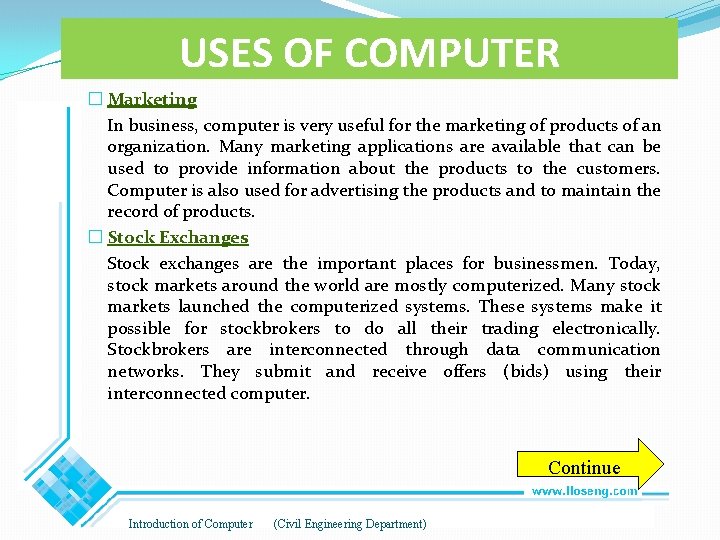 USES OF COMPUTER

☐ Marketing

In business, computer is very useful for the marketing of products of an organization. Many marketing applications are available that can be used to provide information about the products to the customers. Computer is also used for advertising the products and to maintain the record of products.

☐ Stock Exchanges

Stock exchanges are the important places for businessmen. Today, stock markets around the world are mostly computerized. Many stock markets launched the computerized systems. These systems make it possible for stockbrokers to do all their trading electronically. Stockbrokers are interconnected through data communication networks. They submit and receive offers (bids) using their interconnected computer.

Continue

www.lloseng.com

Introduction of Computer (Civil Engineering Department)